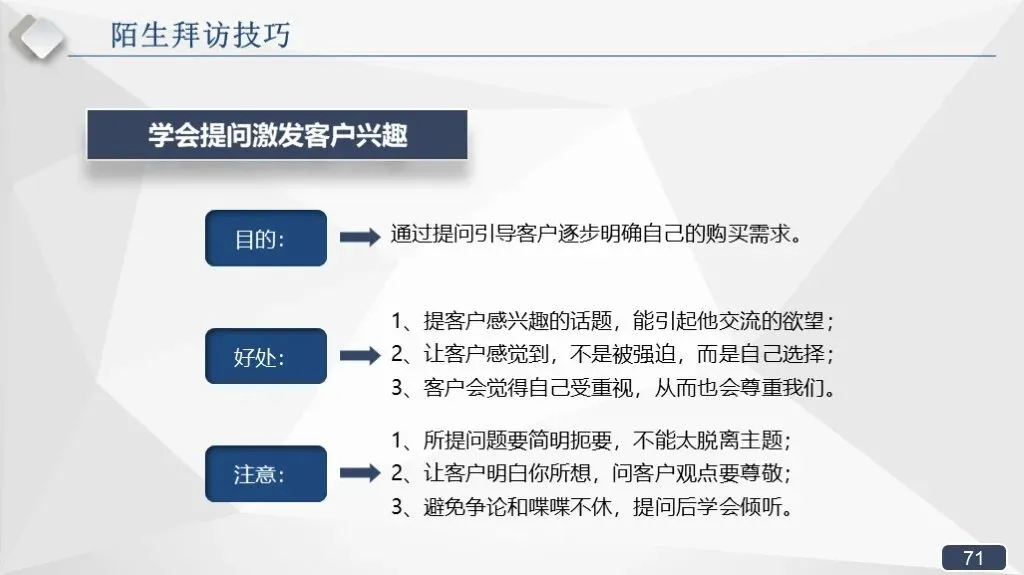 陌生拜访技巧

学会提问激发客户兴趣

目的:

通过提问引导客户逐步明确自己的购买需求。

好处:

1、提客户感兴趣的话题，能引起他交流的欲望；
2、让客户感觉到，不是被强迫，而是自己选择；
3、客户会觉得自己受重视，从而也会尊重我们。

注意:

1、所提问题要简明扼要，不能太脱离主题；
2、让客户明白你所想，问客户观点要尊敬；
3、避免争论和喋喋不休，提问后学会倾听。

71